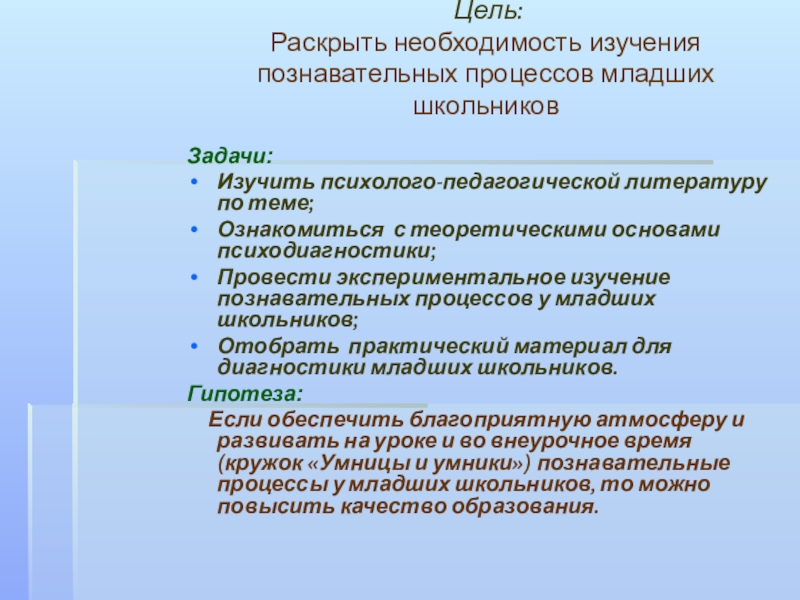 Цель:
Раскрыть необходимость изучения познавательных процессов младших школьников

Задачи:
• Изучить психолого-педагогической литературу по теме;
• Ознакомиться с теоретическими основами психодиагностики;
• Провести экспериментальное изучение познавательных процессов у младших школьников;
• Отобрать практический материал для диагностики младших школьников.
Гипотеза:
Если обеспечить благоприятную атмосферу и развивать на уроке и во внеурочное время (кружок «Умницы и умники») познавательные процессы у младших школьников, то можно повысить качество образования.